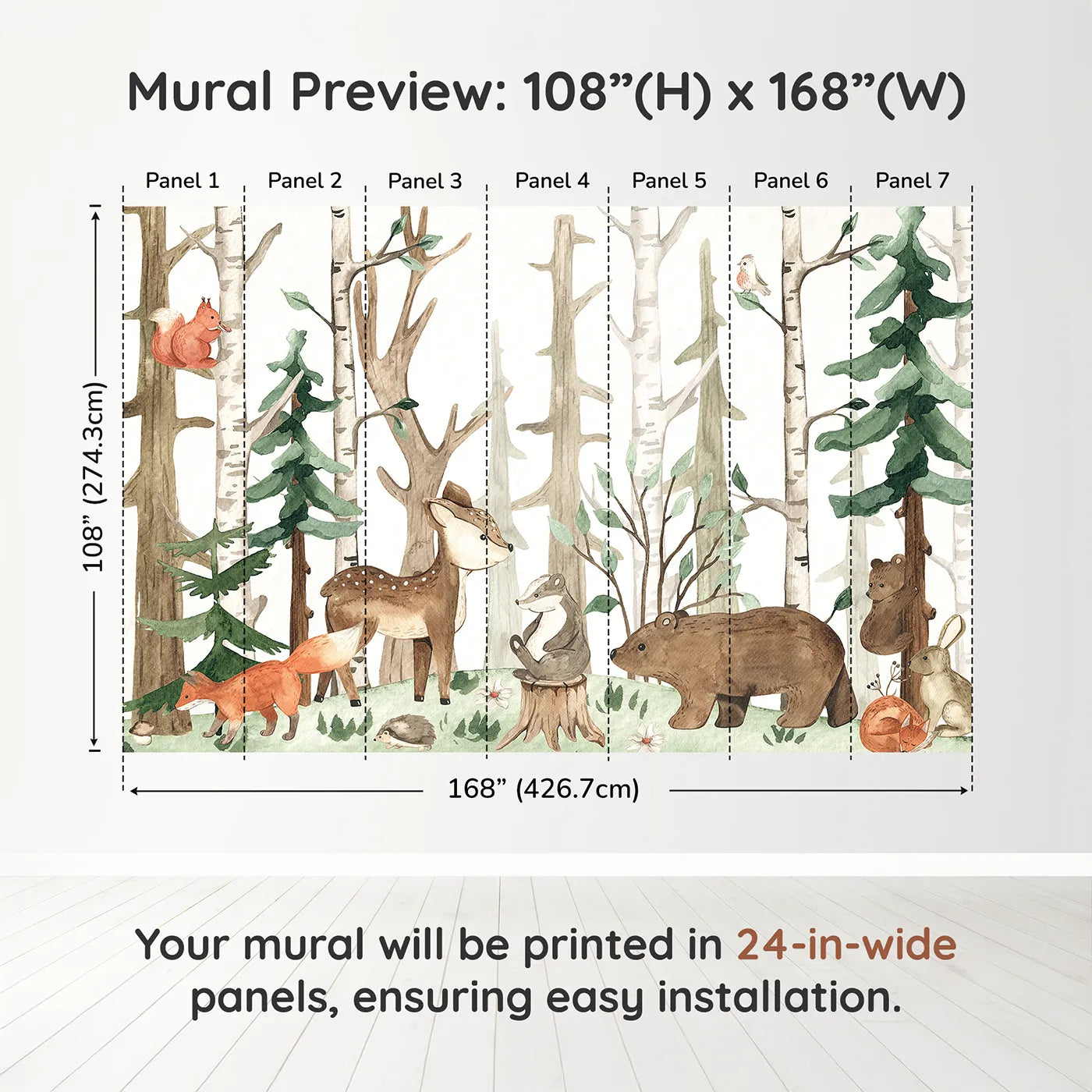 Mural Preview: 108”(H) x 168”(W)

Panel 1 Panel 2 Panel 3 Panel 4 Panel 5 Panel 6 Panel 7

108” (274.3cm)

168” (426.7cm)

Your mural will be printed in 24-in-wide panels, ensuring easy installation.